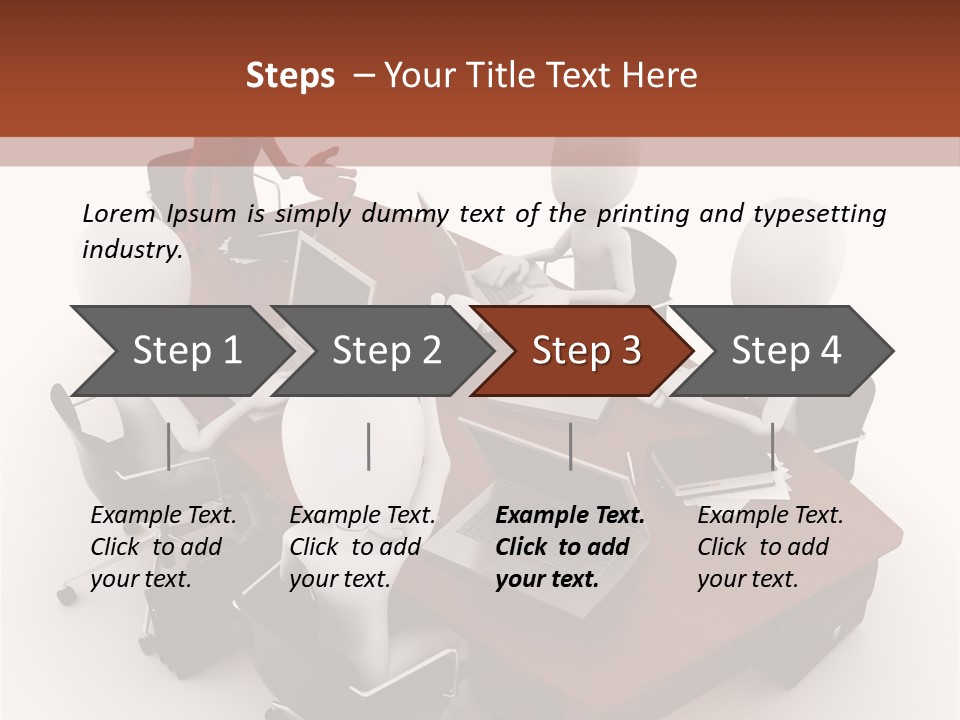 Steps – Your Title Text Here

Lorem Ipsum is simply dummy text of the printing and typesetting industry.

Step 1

Step 2

Step 3

Step 4

Example Text. Click to add your text.

Example Text. Click to add your text.

Example Text. Click to add your text.

Example Text. Click to add your text.